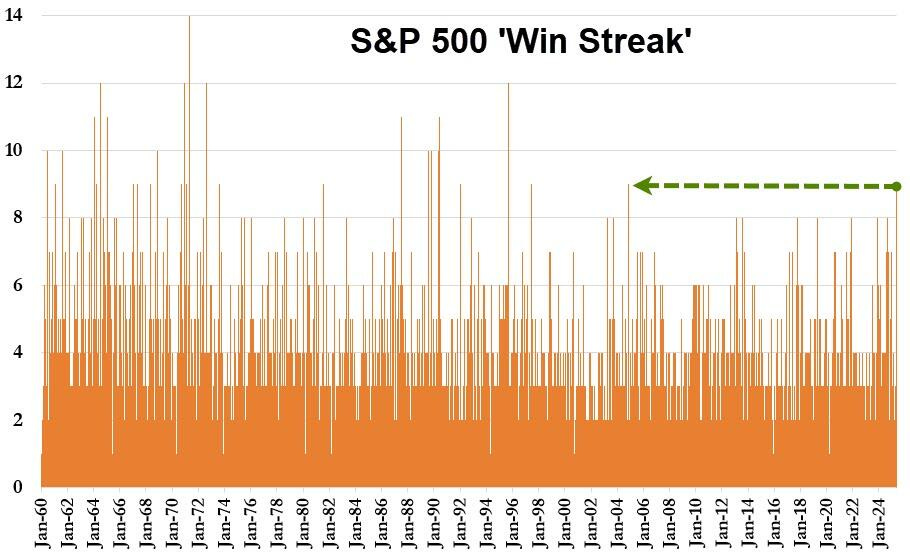 S&P 500 'Win Streak'

14
12
10
8
6
4
2
0

Jan-60
Jan-62
Jan-64
Jan-66
Jan-68
Jan-70
Jan-72
Jan-74
Jan-76
Jan-78
Jan-80
Jan-82
Jan-84
Jan-86
Jan-88
Jan-90
Jan-92
Jan-94
Jan-96
Jan-98
Jan-00
Jan-02
Jan-04
Jan-06
Jan-08
Jan-10
Jan-12
Jan-14
Jan-16
Jan-18
Jan-20
Jan-22
Jan-24